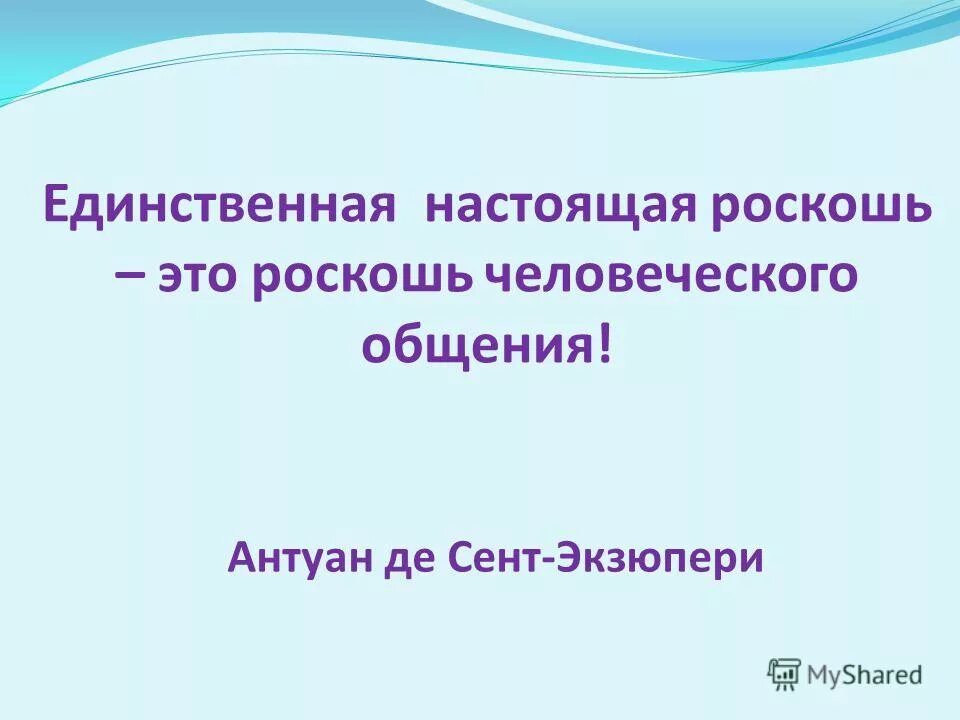 Единственная  настоящая роскошь – это роскошь человеческого общения!

Антуан де Сент-Экзюпери

MyShared